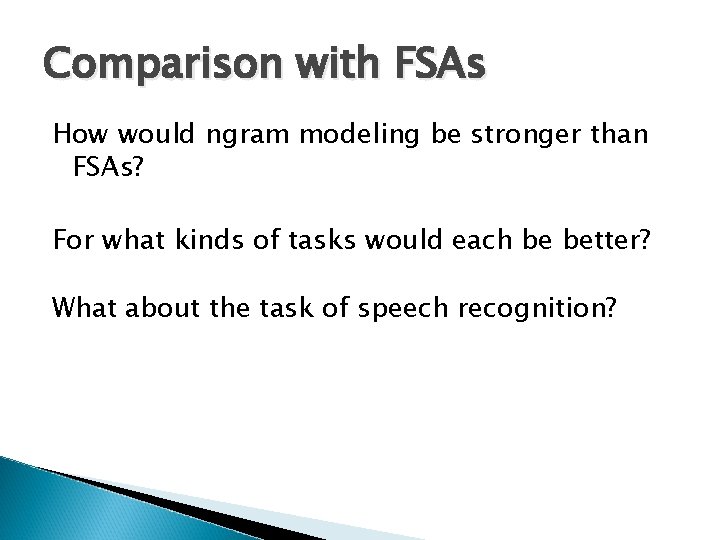 Comparison with FSAs

How would ngram modeling be stronger than FSAs?

For what kinds of tasks would each be better?

What about the task of speech recognition?